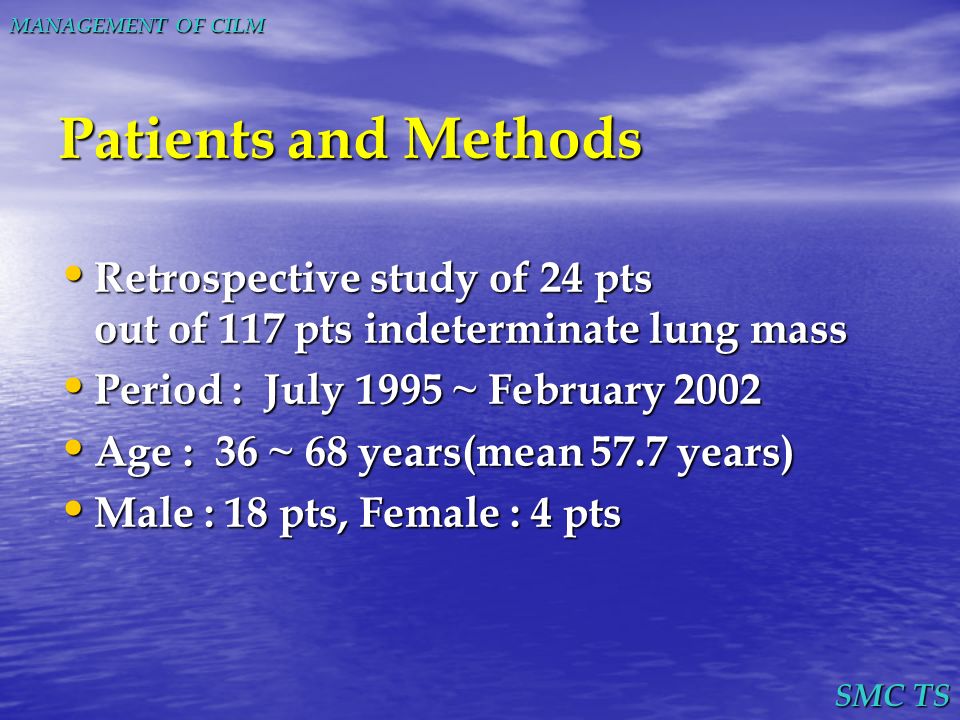 MANAGEMENT OF CILM

Patients and Methods

• Retrospective study of 24 pts out of 117 pts indeterminate lung mass
• Period : July 1995 ~ February 2002
• Age : 36 ~ 68 years(mean 57.7 years)
• Male : 18 pts, Female : 4 pts

SMC TS